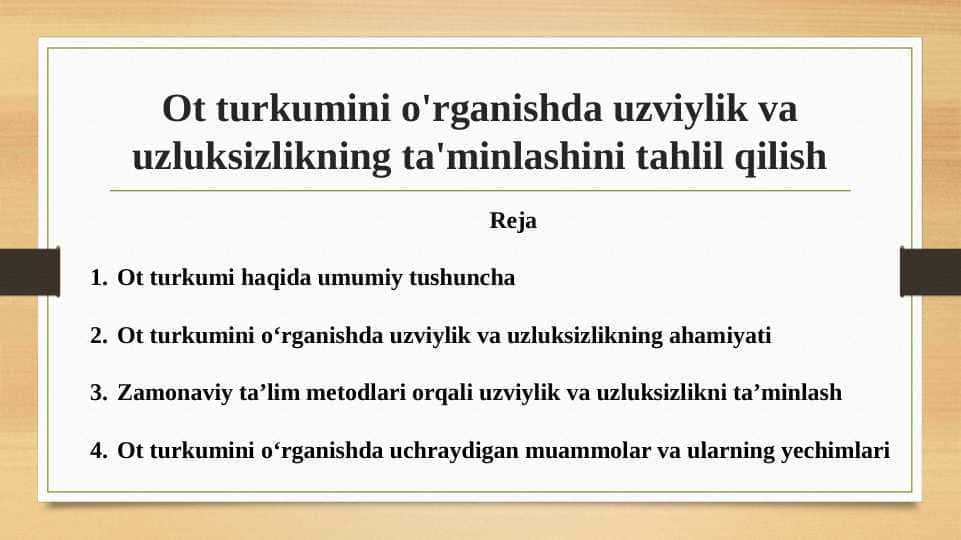 Ot turkumini o'rganishda uzviylik va uzluksizlikning ta'minlashini tahlil qilish

Reja

1. Ot turkumi haqida umumiy tushuncha
2. Ot turkumini o‘rganishda uzviylik va uzluksizlikning ahamiyati
3. Zamonaviy ta’lim metodlari orqali uzviylik va uzluksizlikni ta’minlash
4. Ot turkumini o‘rganishda uchraydigan muammolar va ularning yechimlari